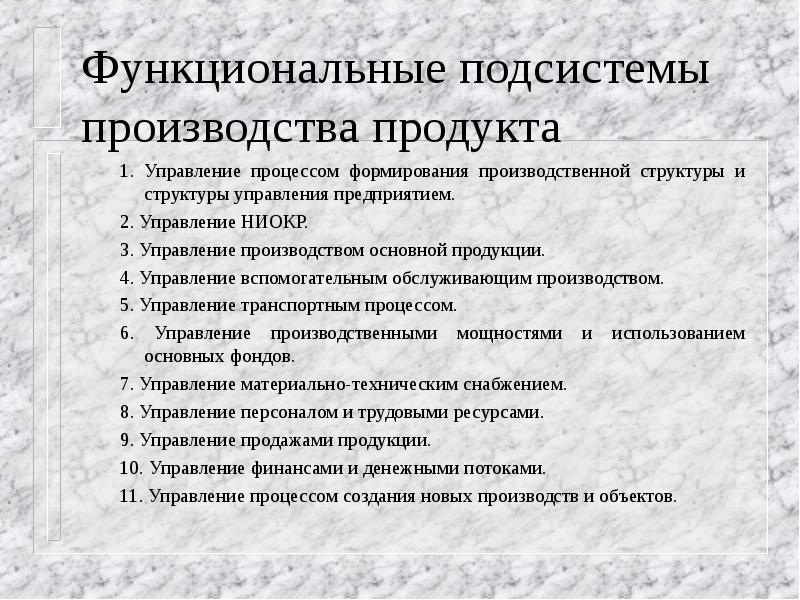 Функциональные подсистемы производства продукта

1. Управление процессом формирования производственной структуры и структуры управления предприятием.

2. Управление НИОКР.

3. Управление производством основной продукции.

4. Управление вспомогательным обслуживающим производством.

5. Управление транспортным процессом.

6. Управление производственными мощностями и использованием основных фондов.

7. Управление материально-техническим снабжением.

8. Управление персоналом и трудовыми ресурсами.

9. Управление продажами продукции.

10. Управление финансами и денежными потоками.

11. Управление процессом создания новых производств и объектов.